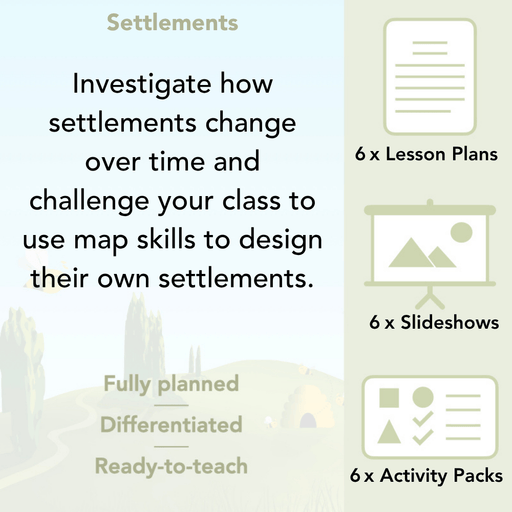 Settlements

Investigate how settlements change over time and challenge your class to use map skills to design their own settlements.

Fully planned

Differentiated

Ready-to-teach

6 x Lesson Plans

6 x Slideshows

6 x Activity Packs